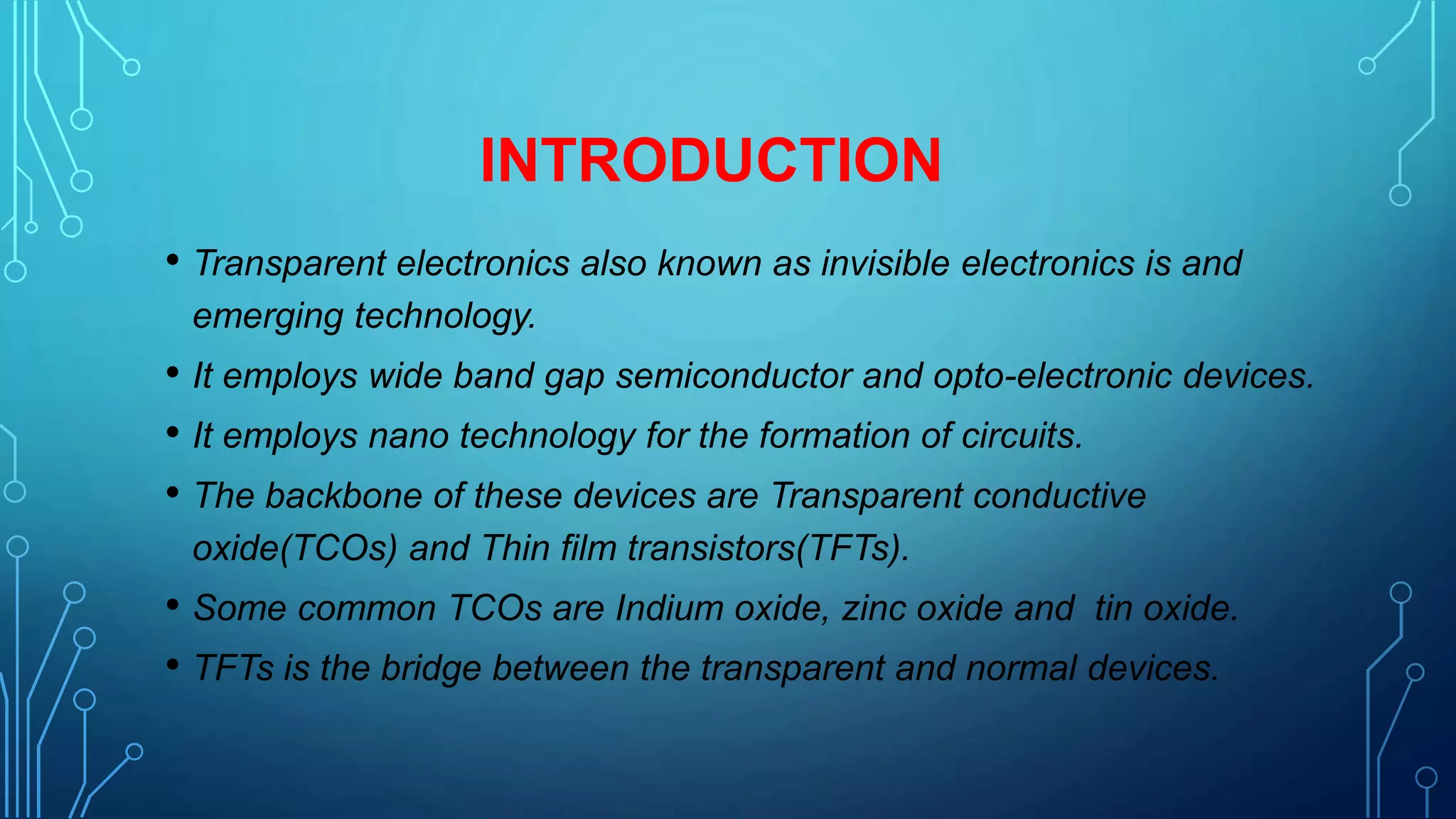 INTRODUCTION

• Transparent electronics also known as invisible electronics is and emerging technology.
• It employs wide band gap semiconductor and opto-electronic devices.
• It employs nano technology for the formation of circuits.
• The backbone of these devices are Transparent conductive oxide(TCOs) and Thin film transistors(TFTs).
• Some common TCOs are Indium oxide, zinc oxide and  tin oxide.
• TFTs is the bridge between the transparent and normal devices.